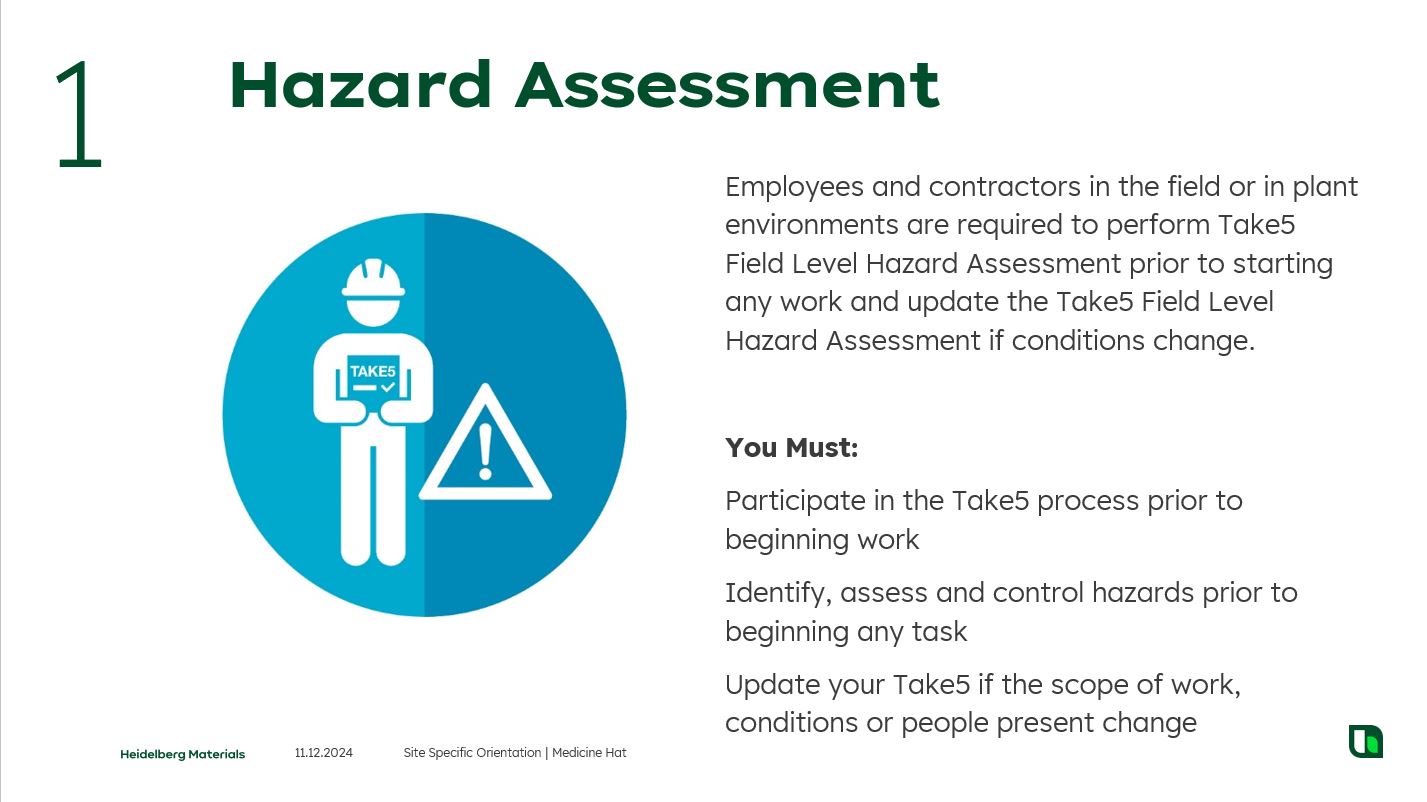 1

Hazard Assessment

TAKE5

Employees and contractors in the field or in plant environments are required to perform Take5 Field Level Hazard Assessment prior to starting any work and update the Take5 Field Level Hazard Assessment if conditions change.

You Must:

Participate in the Take5 process prior to beginning work

Identify, assess and control hazards prior to beginning any task

Update your Take5 if the scope of work, conditions or people present change

Heidelberg Materials 11.12.2024 Site Specific Orientation | Medicine Hat